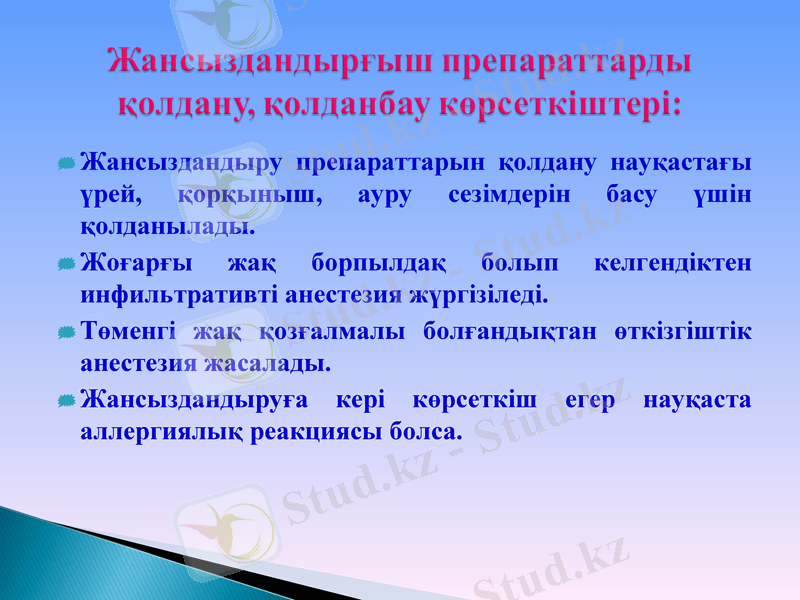 Жансыздандырғыш препараттарды қолдану, қолданбау көрсеткіштері:

Жансыздандыру препараттарын қолдану науқастағы үрей, қорқыныш, ауру сезімдерін басу үшін қолданылады.

Жоғарғы жақ борпылдақ болып келгендіктен инфильтративті анестезия жүргізіледі.

Төменгі жақ қозғалмалы болғандықтан өткізгіштік анестезия жасалады.

Жансыздандыруға кері көрсеткіш егер науқаста аллергиялық реакциясы болса.

Stud.kz - Stud.kz
Stud.kz - Stud.kz
Stud.kz - Stud.kz
Stud.kz